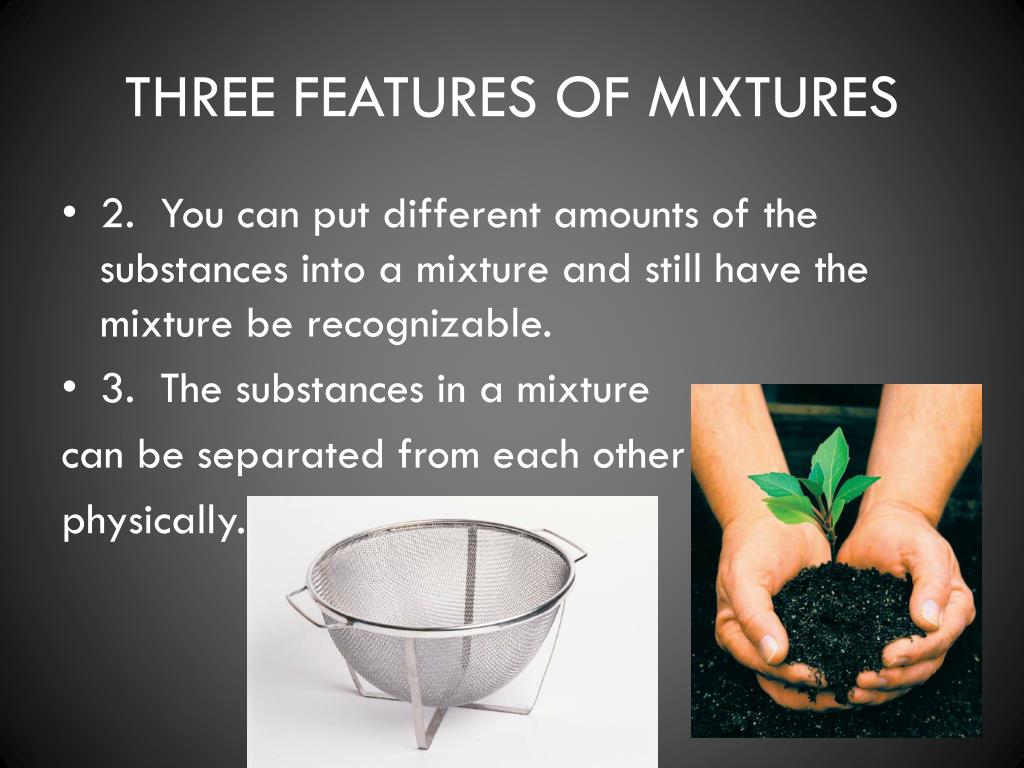 THREE FEATURES OF MIXTURES

• 2. You can put different amounts of the substances into a mixture and still have the mixture be recognizable.

• 3. The substances in a mixture can be separated from each other physically.